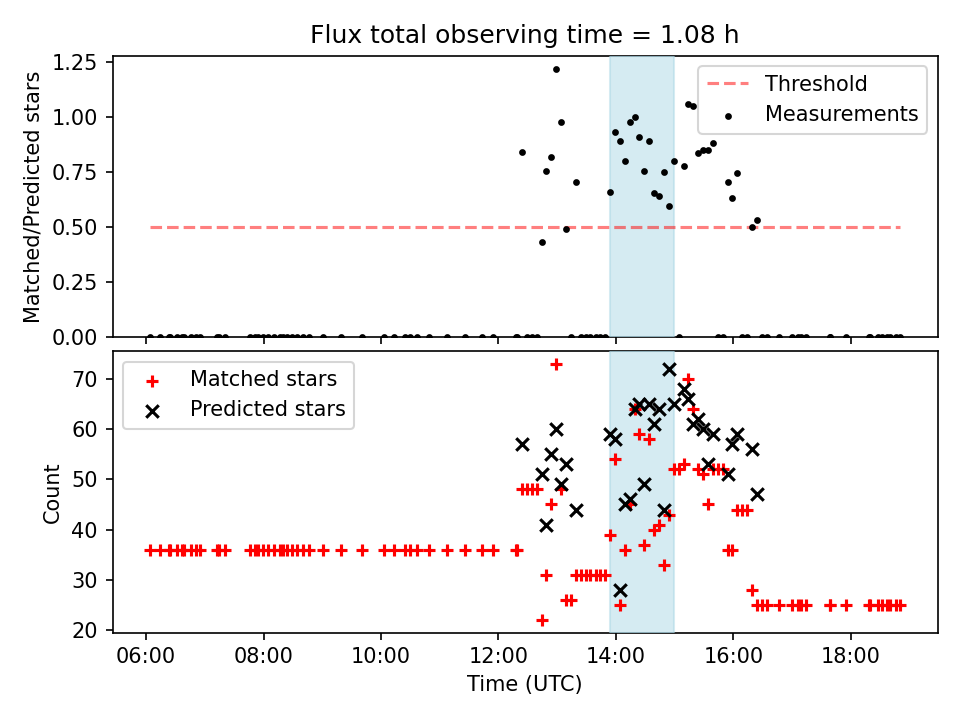 Flux total observing time = 1.08 h

Matched/Predicted stars

1.25
1.00
0.75
0.50
0.25
0.00

Threshold
Measurements

Count

70
60
50
40
30
20

Matched stars
Predicted stars

06:00 08:00 10:00 12:00 14:00 16:00 18:00

Time (UTC)